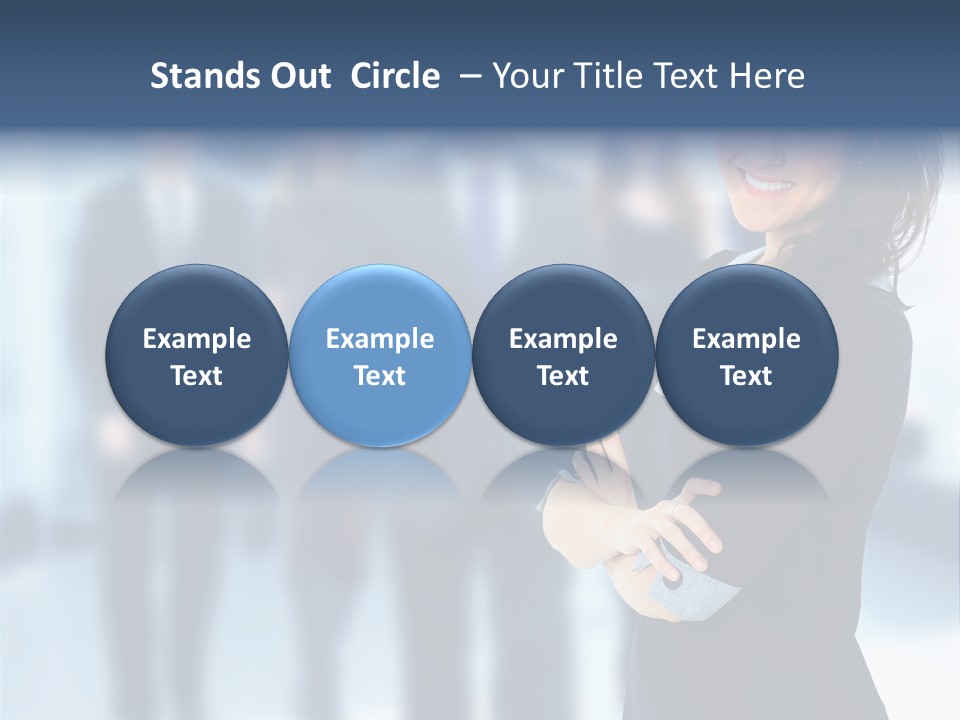 Stands Out Circle – Your Title Text Here

Example Text

Example Text

Example Text

Example Text